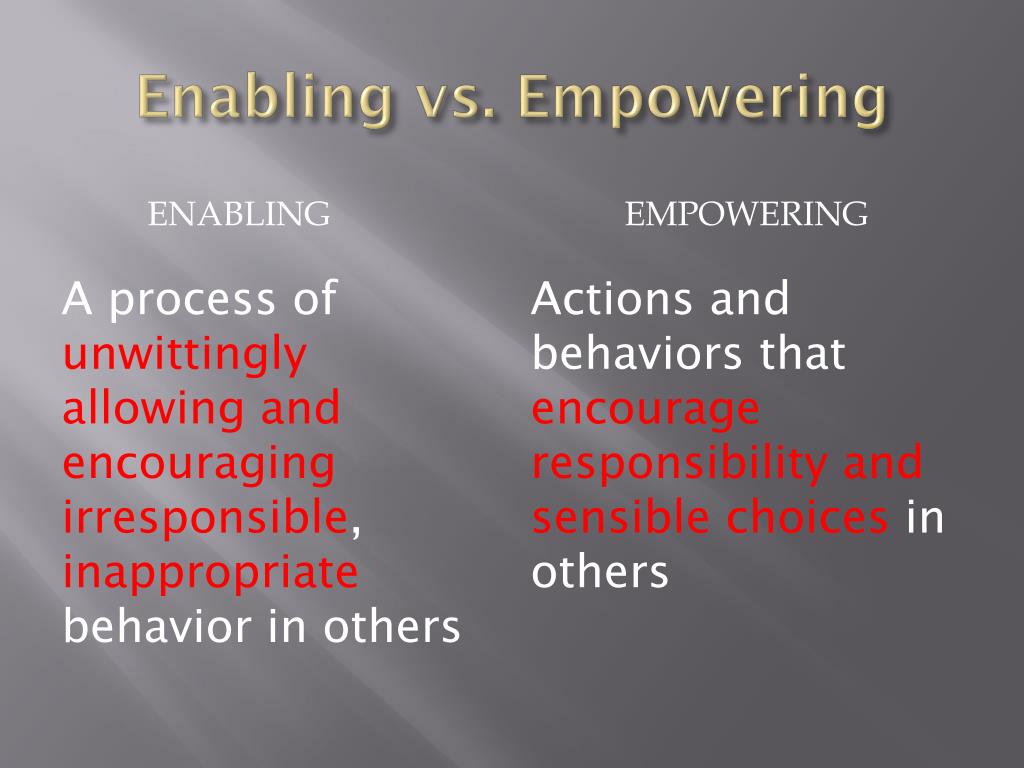 Enabling vs. Empowering

ENABLING

A process of unwittingly allowing and encouraging irresponsible, inappropriate behavior in others

EMPOWERING

Actions and behaviors that encourage responsibility and sensible choices in others